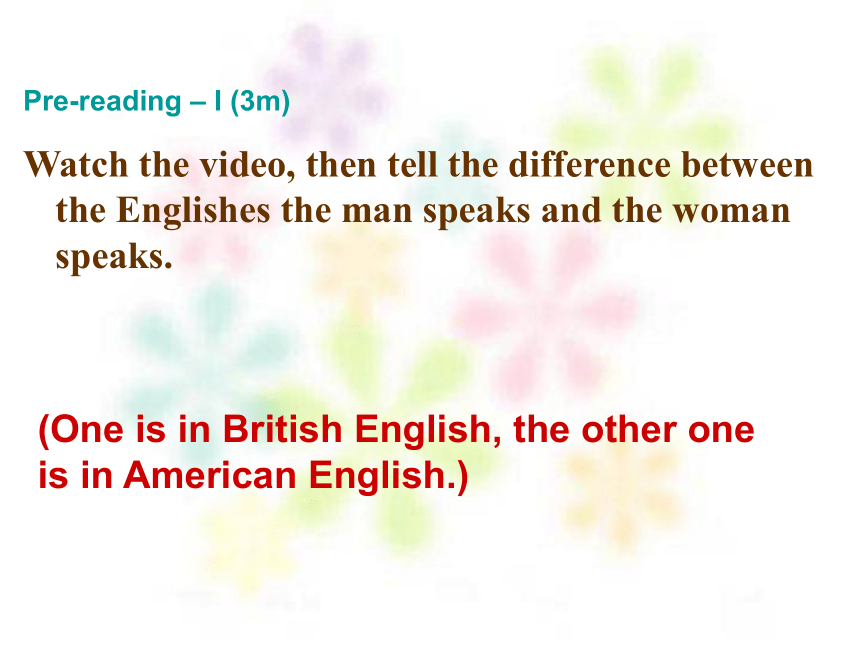 Pre-reading – I (3m)

Watch the video, then tell the difference between the Englishes the man speaks and the woman speaks.

(One is in British English, the other one is in American English.)